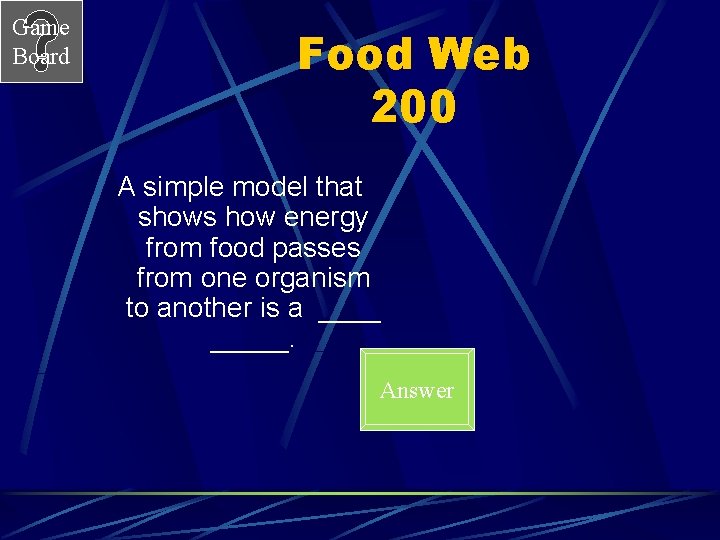 Game Board

Food Web
200

A simple model that shows how energy from food passes from one organism to another is a ____ _____.

Answer